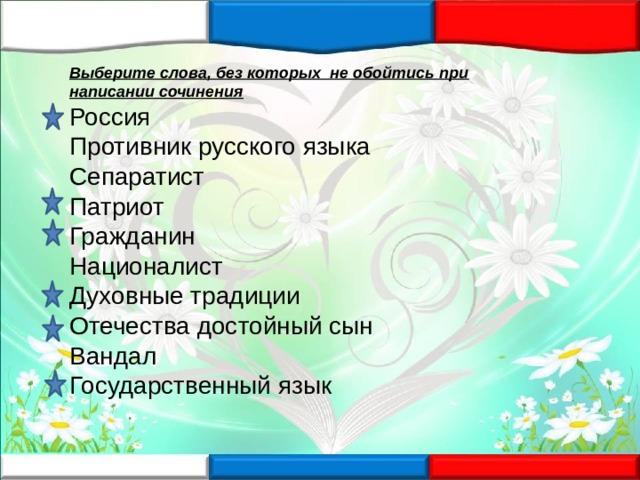 Выберите слова, без которых не обойтись при написании сочинения

Россия
Противник русского языка
Сепаратист
Патриот
Гражданин
Националист
Духовные традиции
Отечества достойный сын
Вандал
Государственный язык